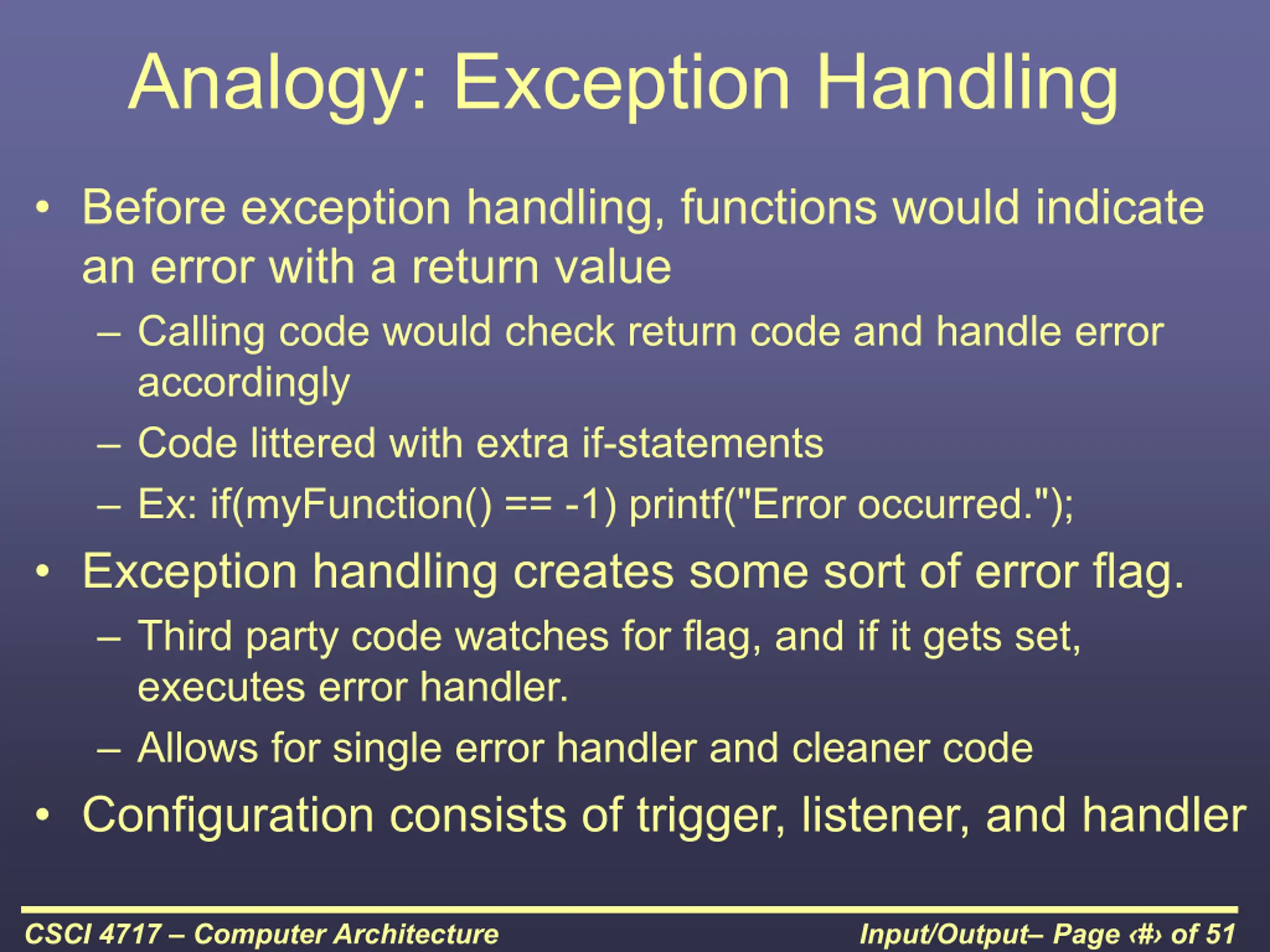 Analogy: Exception Handling

• Before exception handling, functions would indicate an error with a return value
– Calling code would check return code and handle error accordingly
– Code littered with extra if-statements
– Ex: if(myFunction() == -1) printf("Error occurred.");

• Exception handling creates some sort of error flag.
– Third party code watches for flag, and if it gets set, executes error handler.
– Allows for single error handler and cleaner code

• Configuration consists of trigger, listener, and handler

CSCI 4717 – Computer Architecture

Input/Output– Page ‹#› of 51